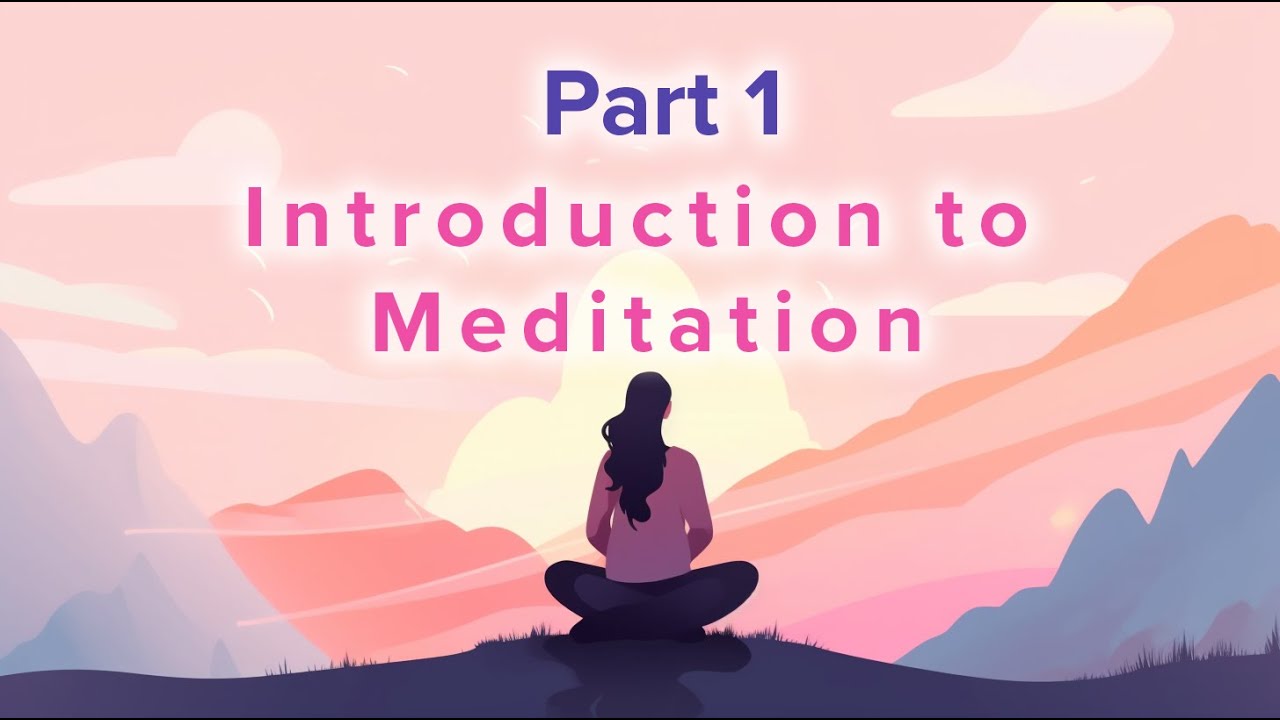 Part 1

Introduction to Meditation